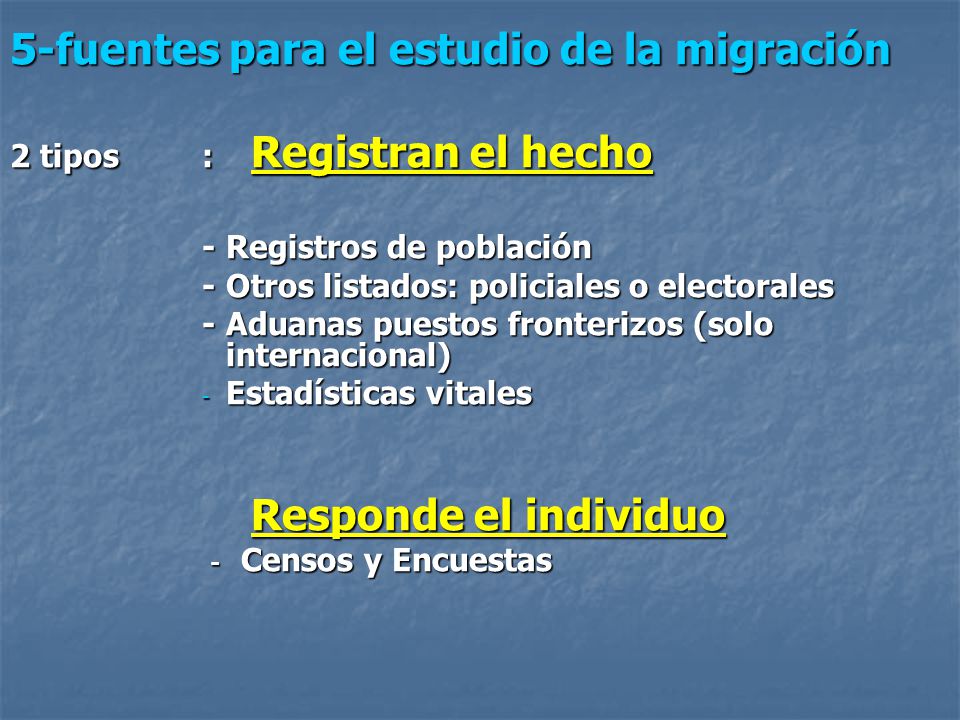 5-fuentes para el estudio de la migración

2 tipos : Registran el hecho

- Registros de población
- Otros listados: policiales o electorales
- Aduanas puestos fronterizos (solo internacional)
- Estadísticas vitales

Responde el individuo
- Censos y Encuestas